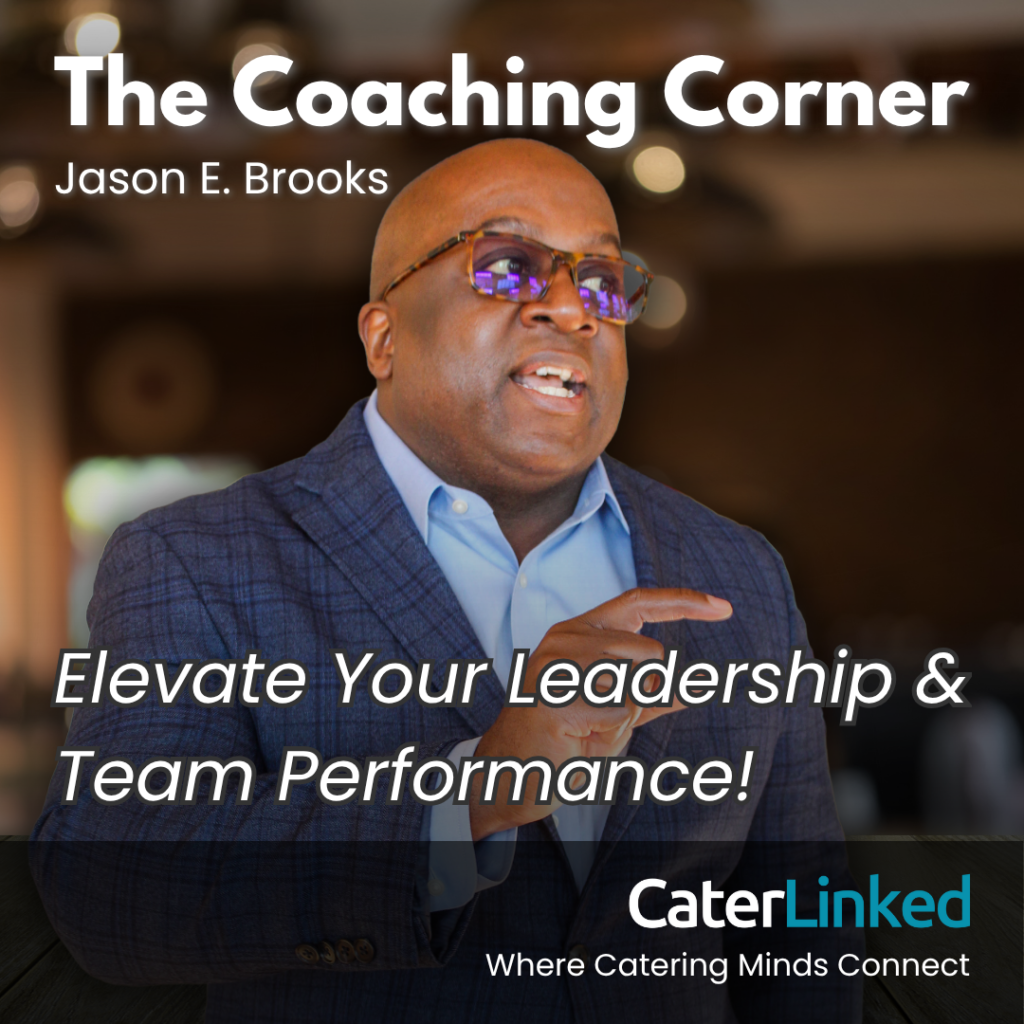 The Coaching Corner
Jason E. Brooks

Elevate Your Leadership & Team Performance!

CaterLinked
Where Catering Minds Connect